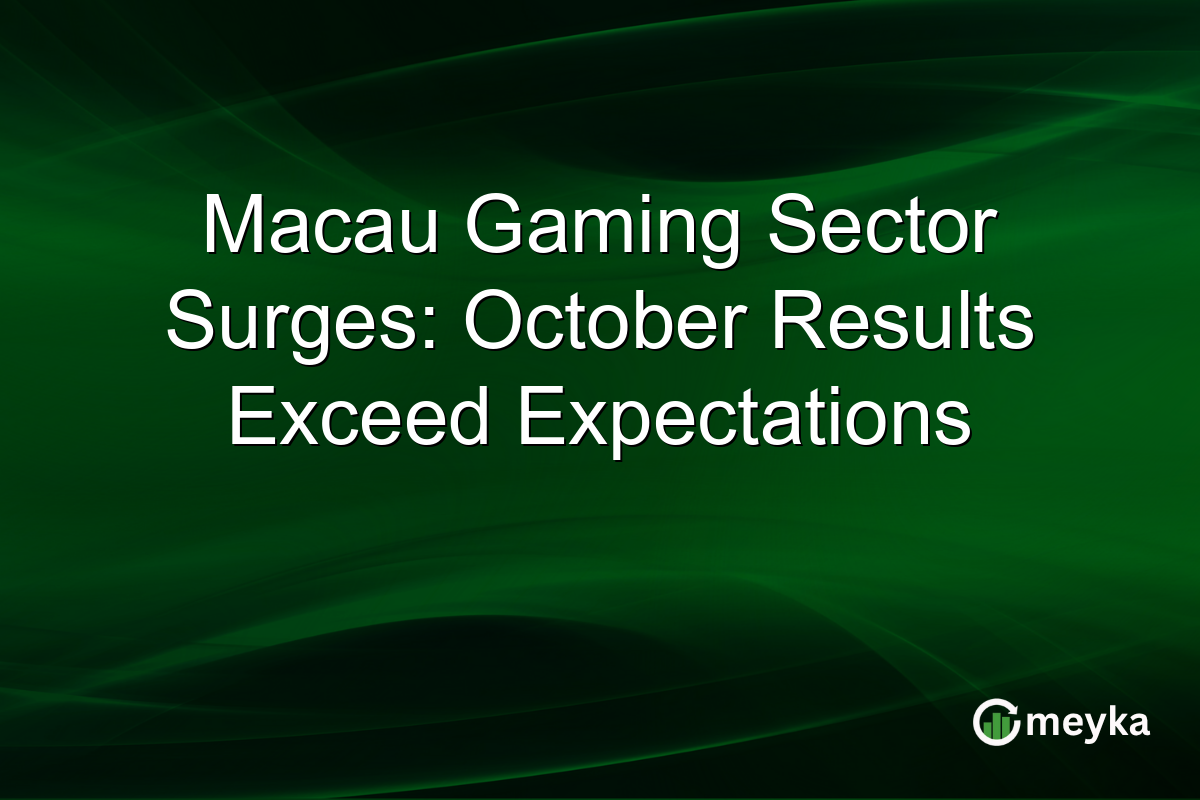 Macau Gaming Sector Surges: October Results Exceed Expectations

meyka